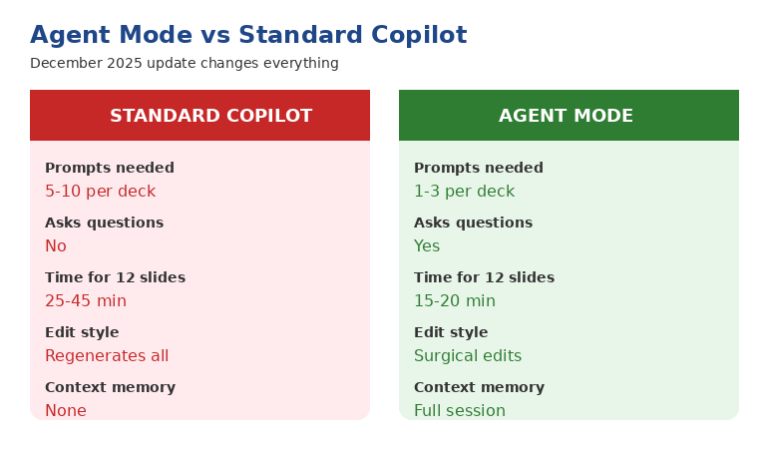 Agent Mode vs Standard Copilot

December 2025 update changes everything

STANDARD COPILOT

Prompts needed
5-10 per deck

Asks questions
No

Time for 12 slides
25-45 min

Edit style
Regenerates all

Context memory
None

AGENT MODE

Prompts needed
1-3 per deck

Asks questions
Yes

Time for 12 slides
15-20 min

Edit style
Surgical edits

Context memory
Full session